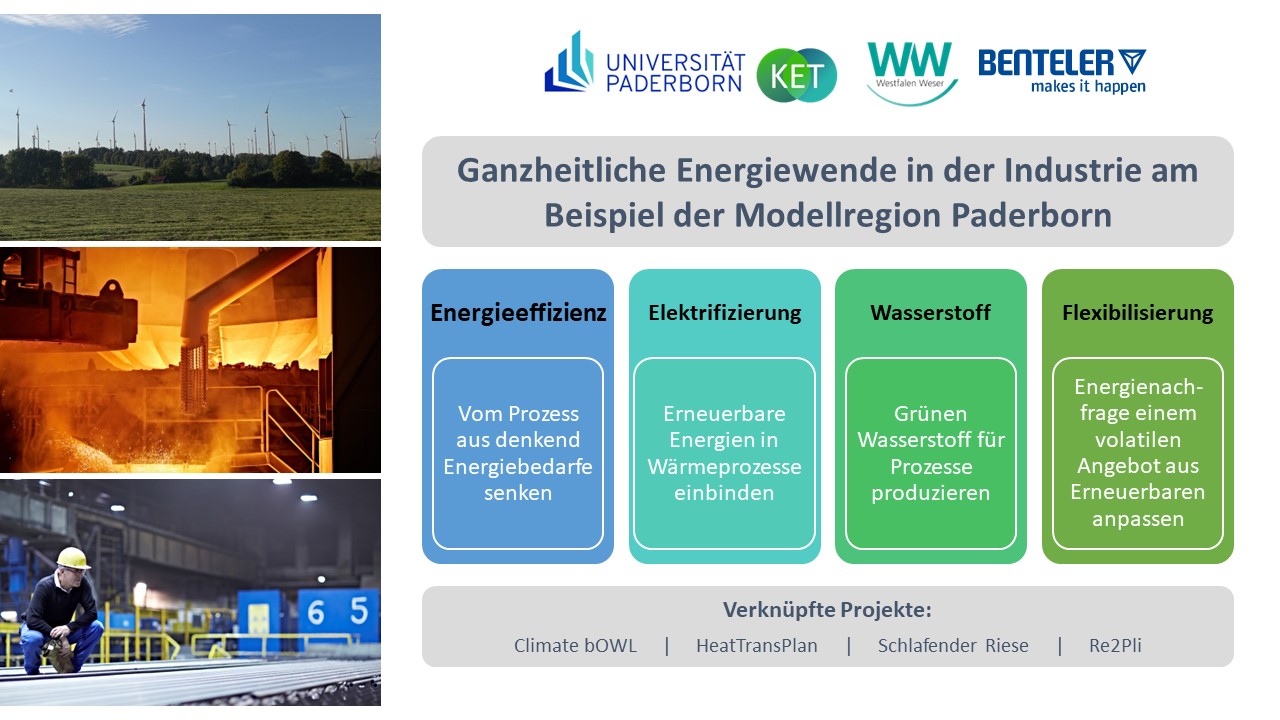 UNIVERSITÄT PADERBORN

KET

WW Westfalen Weser

BENTELER makes it happen

Ganzheitliche Energiewende in der Industrie am Beispiel der Modellregion Paderborn

Energieeffizienz

Vom Prozess aus denkend Energiebedarfe senken

Elektrifizierung

Erneuerbare Energien in Wärmeprozesse einbinden

Wasserstoff

Grünen Wasserstoff für Prozesse produzieren

Flexibilisierung

Energienachfrage einem volatilen Angebot aus Erneuerbaren anpassen

Verknüpfte Projekte:

Climate bOWL | HeatTransPlan | Schlafender Riese | Re2Pli

6 5